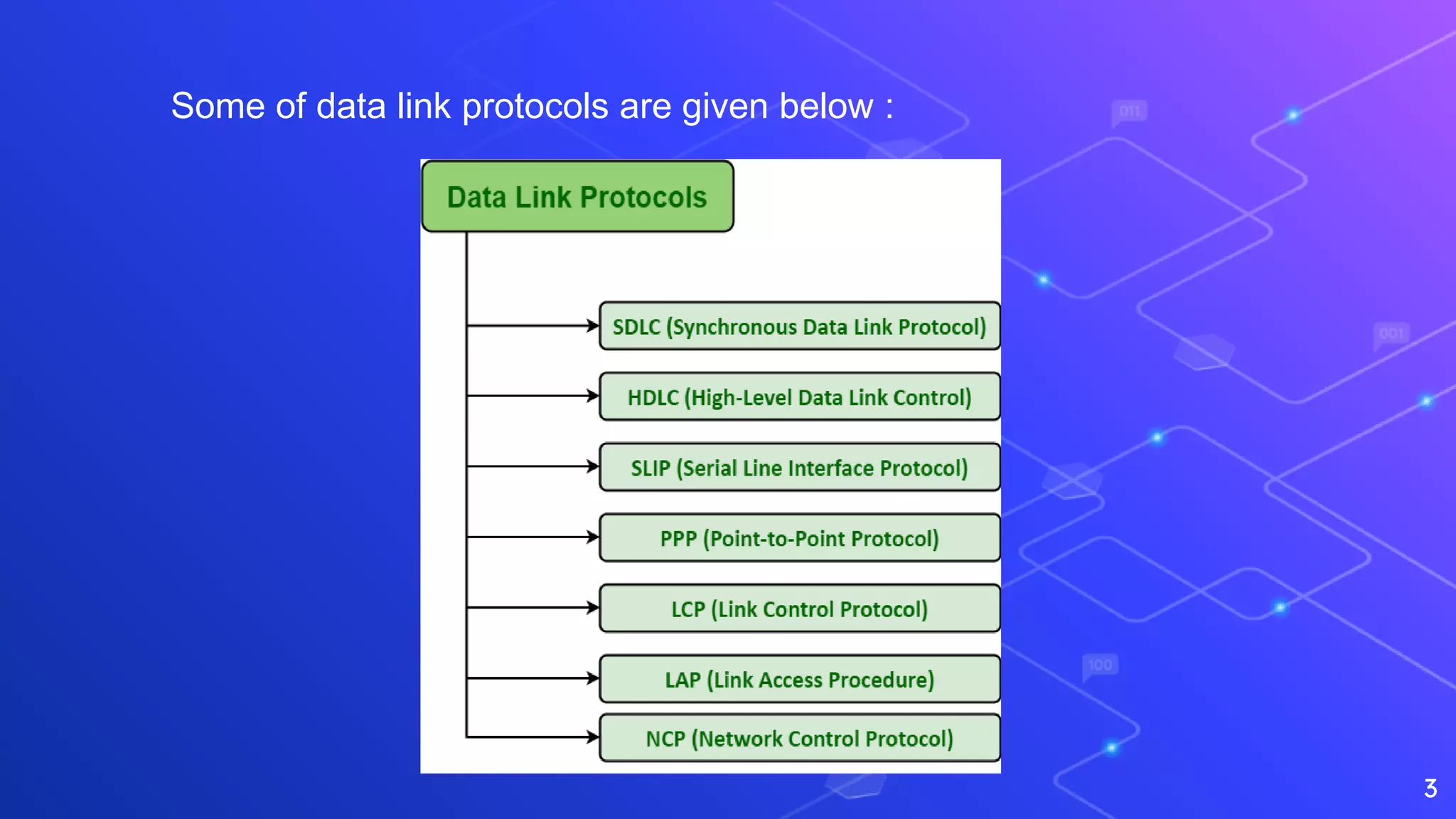 Some of data link protocols are given below :

Data Link Protocols

SDLC (Synchronous Data Link Protocol)

HDLC (High-Level Data Link Control)

SLIP (Serial Line Interface Protocol)

PPP (Point-to-Point Protocol)

LCP (Link Control Protocol)

LAP (Link Access Procedure)

NCP (Network Control Protocol)

011

001

100

3